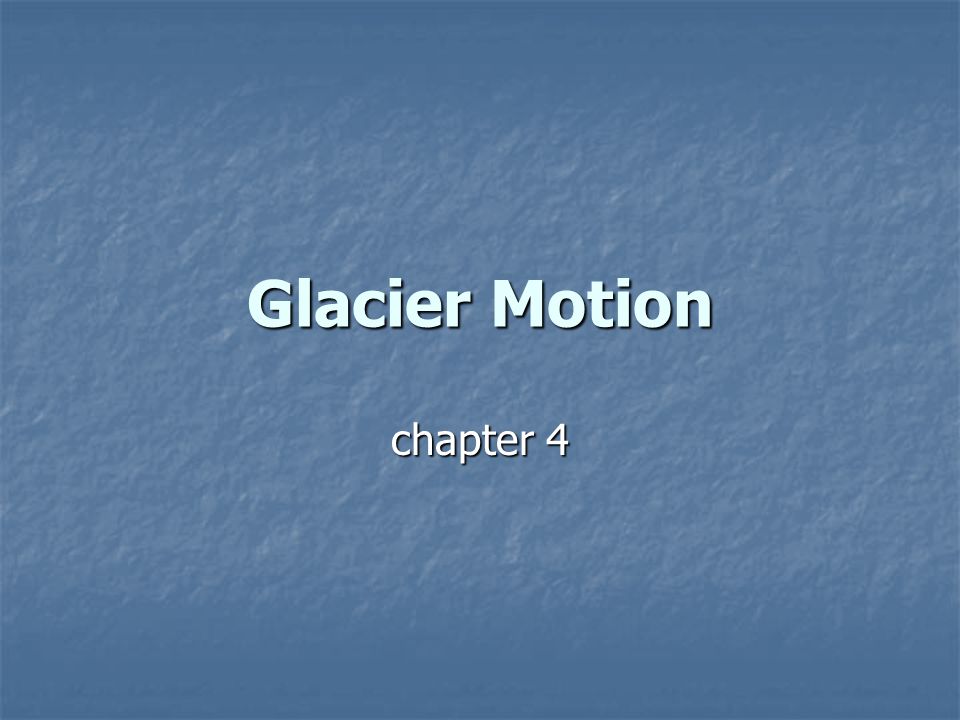 Glacier Motion

chapter 4